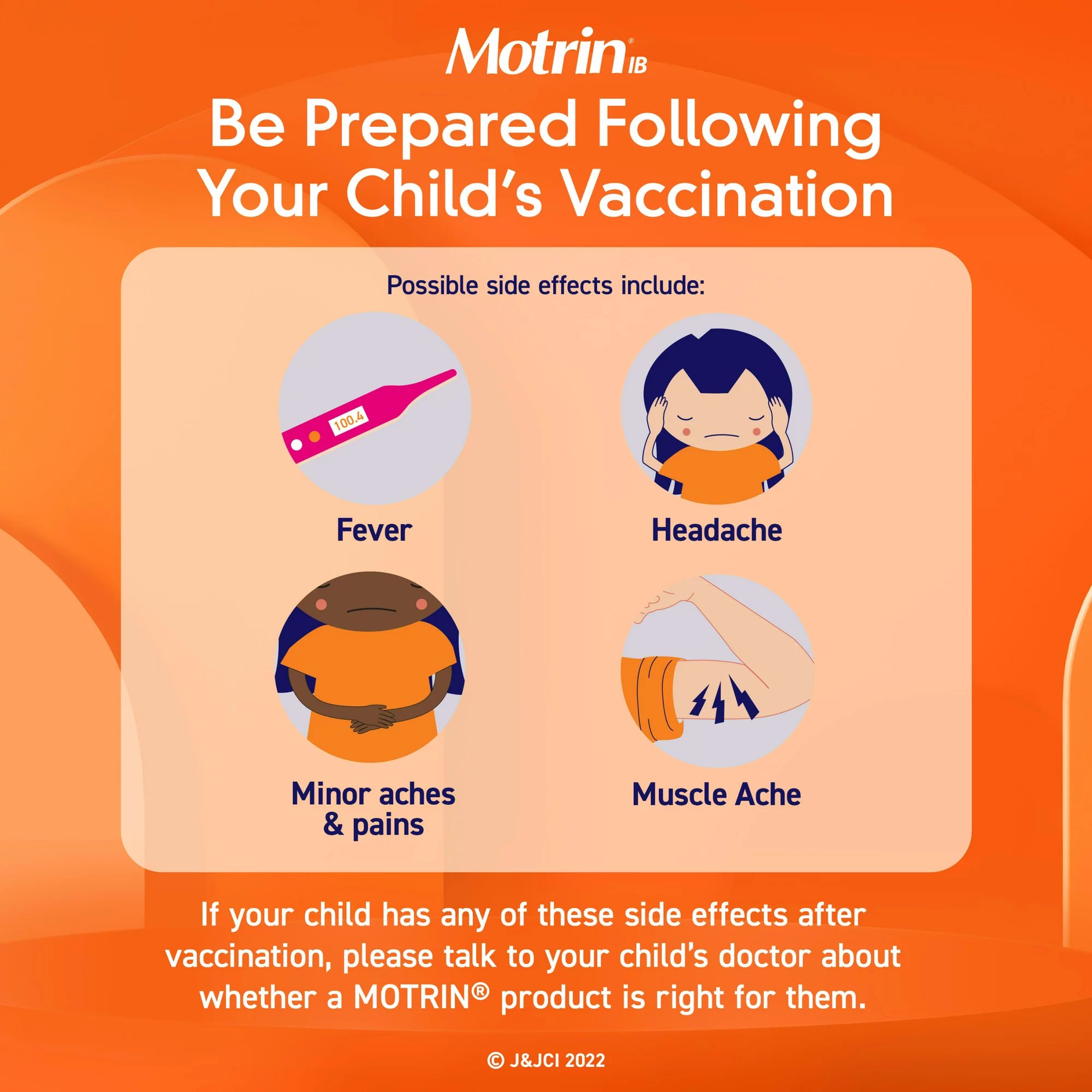 Motrin® IB

Be Prepared Following Your Child's Vaccination

Possible side effects include:

100.4

Fever

Headache

Minor aches & pains

Muscle Ache

If your child has any of these side effects after vaccination, please talk to your child's doctor about whether a MOTRIN® product is right for them.

© J&JCI 2022